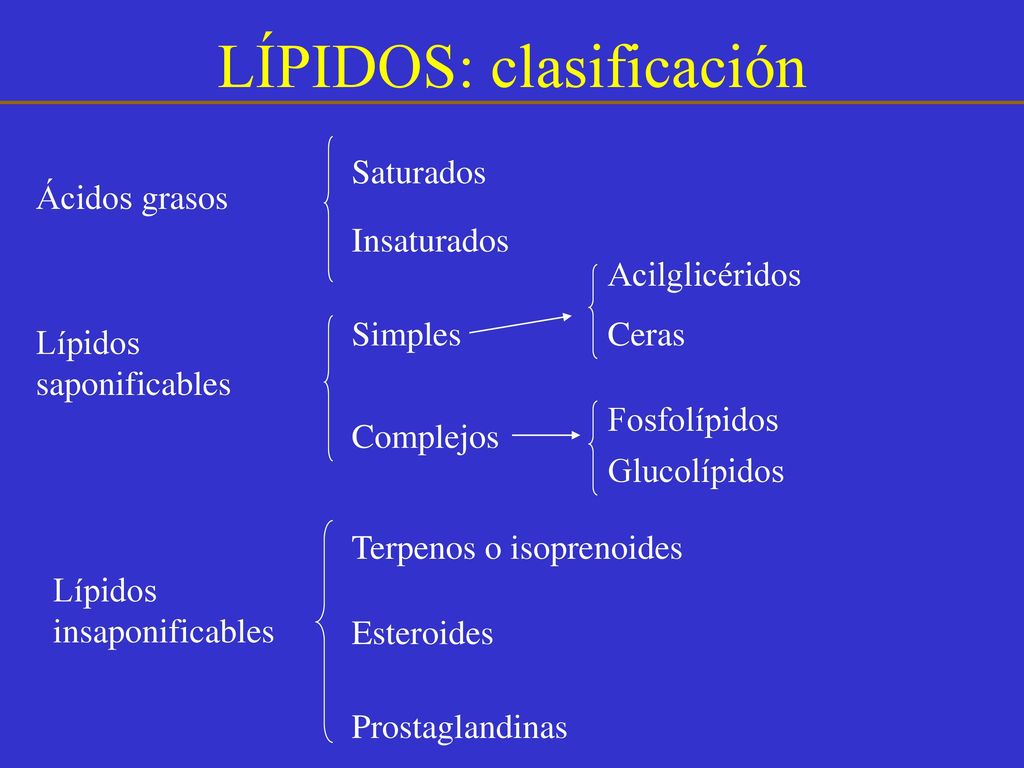 LÍPIDOS: clasificación

Ácidos grasos

Saturados

Insaturados

Lípidos saponificables

Simples

Acilglicéridos

Ceras

Complejos

Fosfolípidos

Glucolípidos

Lípidos insaponificables

Terpenos o isoprenoides

Esteroides

Prostaglandinas